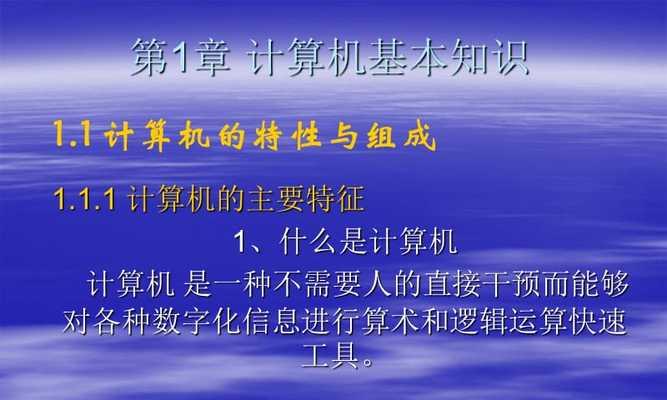 第1章 计算机基本知识

1.1 计算机的特性与组成

1.1.1 计算机的主要特征

1、什么是计算机

计算机 是一种不需要人的直接干预而能够对各种数字化信息进行算术和逻辑运算快速工具。